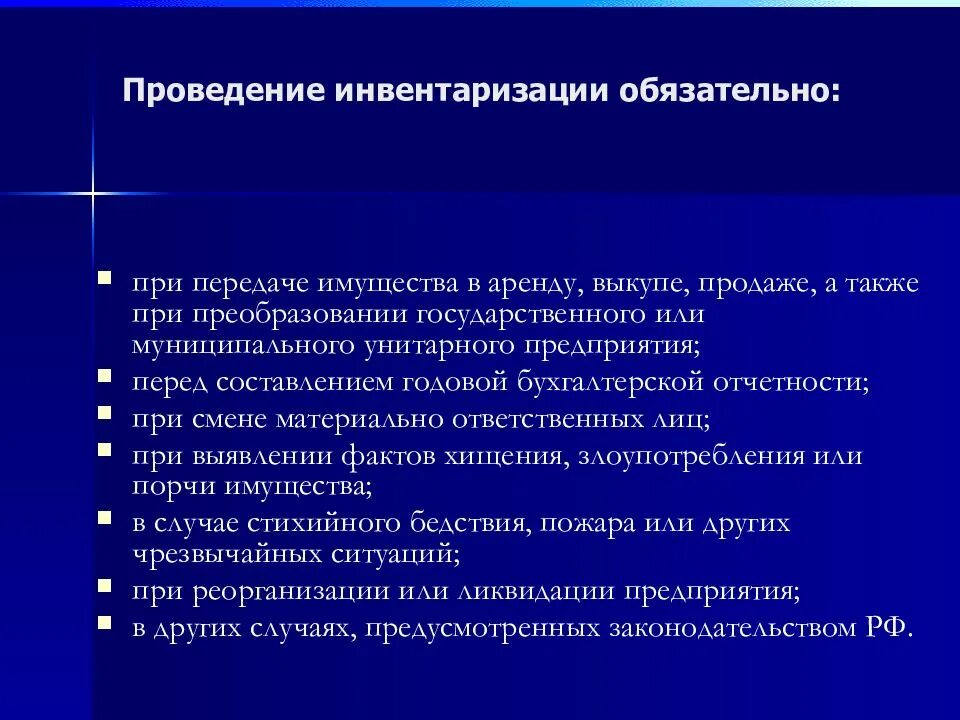 Проведение инвентаризации обязательно:

- при передаче имущества в аренду, выкупе, продаже, а также при преобразовании государственного или муниципального унитарного предприятия;
- перед составлением годовой бухгалтерской отчетности;
- при смене материально ответственных лиц;
- при выявлении фактов хищения, злоупотребления или порчи имущества;
- в случае стихийного бедствия, пожара или других чрезвычайных ситуаций;
- при реорганизации или ликвидации предприятия;
- в других случаях, предусмотренных законодательством РФ.